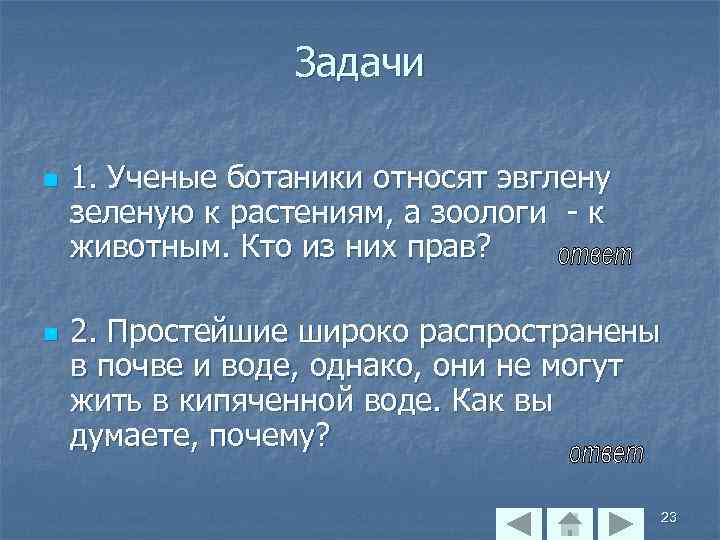 Задачи

1. Ученые ботаники относят эвглену зеленую к растениям, а зоологи - к животным. Кто из них прав?

ответ

2. Простейшие широко распространены в почве и воде, однако, они не могут жить в кипяченной воде. Как вы думаете, почему?

ответ

23